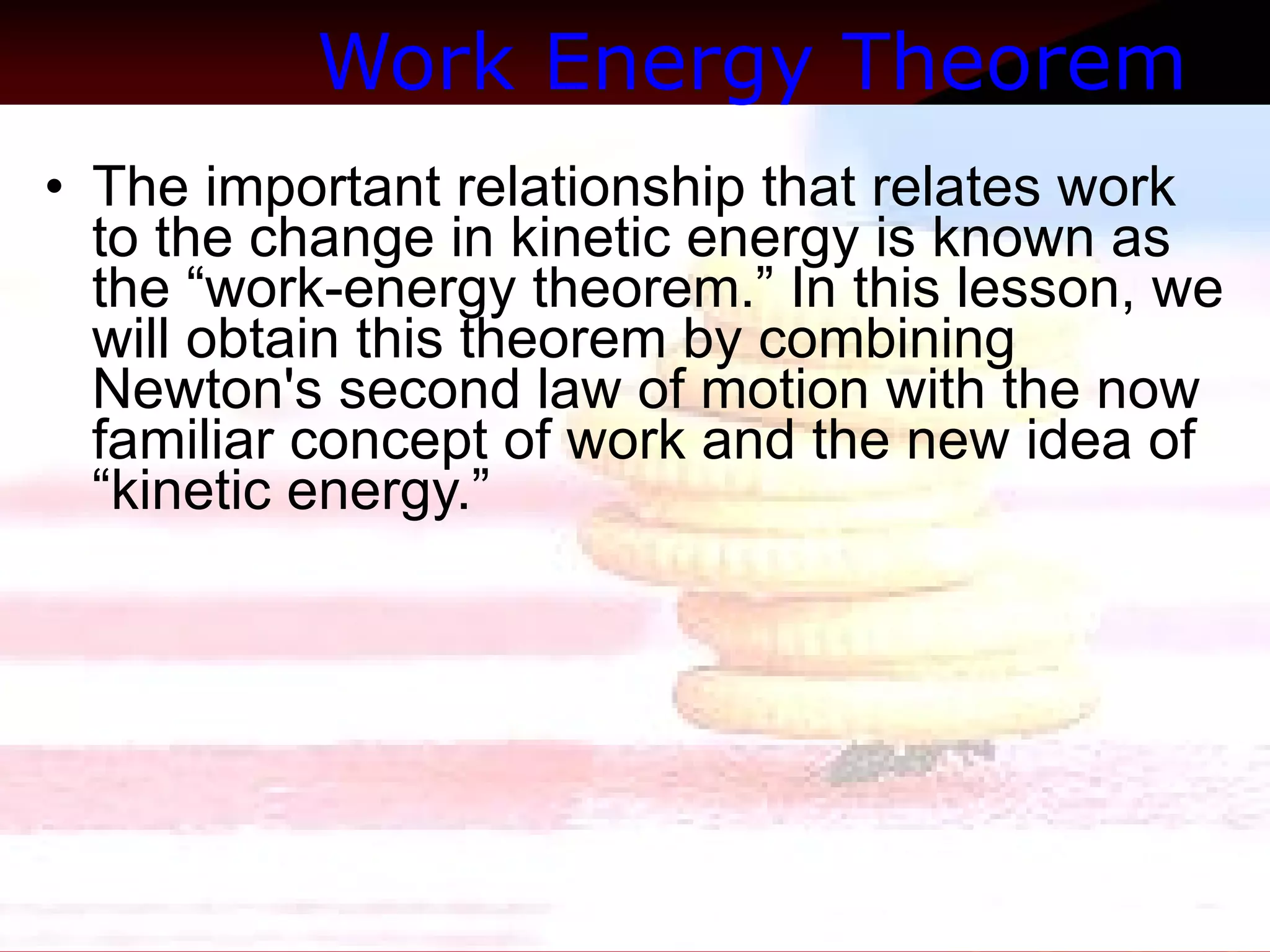 Work Energy Theorem

• The important relationship that relates work to the change in kinetic energy is known as the “work-energy theorem.” In this lesson, we will obtain this theorem by combining Newton's second law of motion with the now familiar concept of work and the new idea of “kinetic energy.”